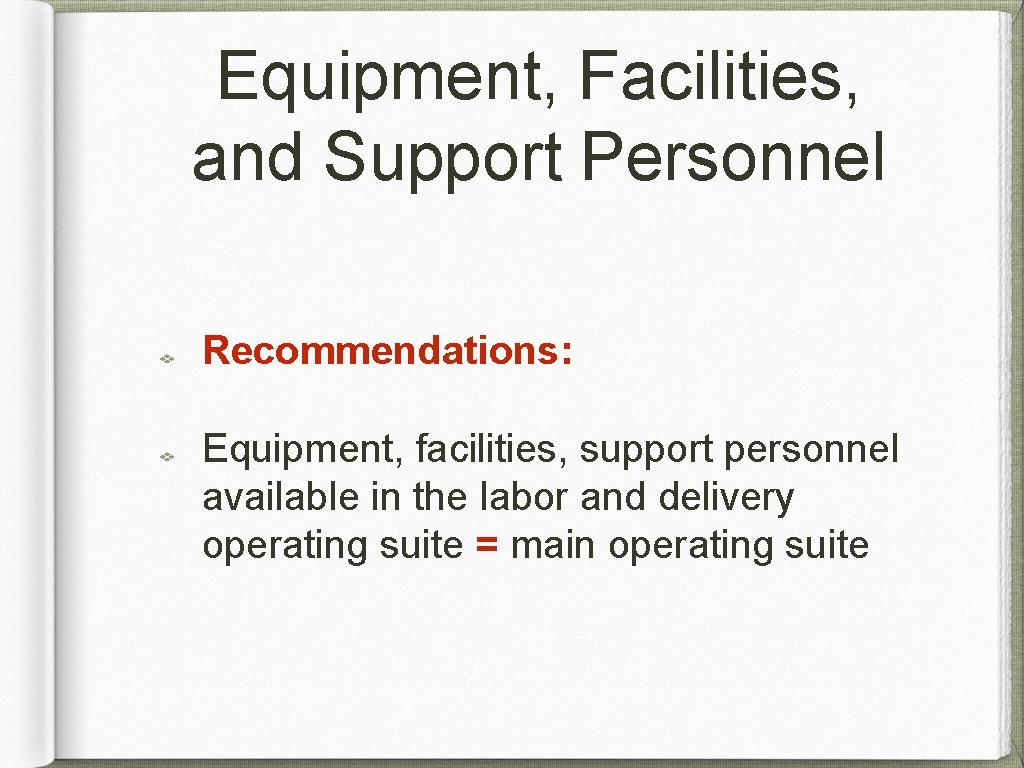 Equipment, Facilities, and Support Personnel

Recommendations:

Equipment, facilities, support personnel available in the labor and delivery operating suite = main operating suite